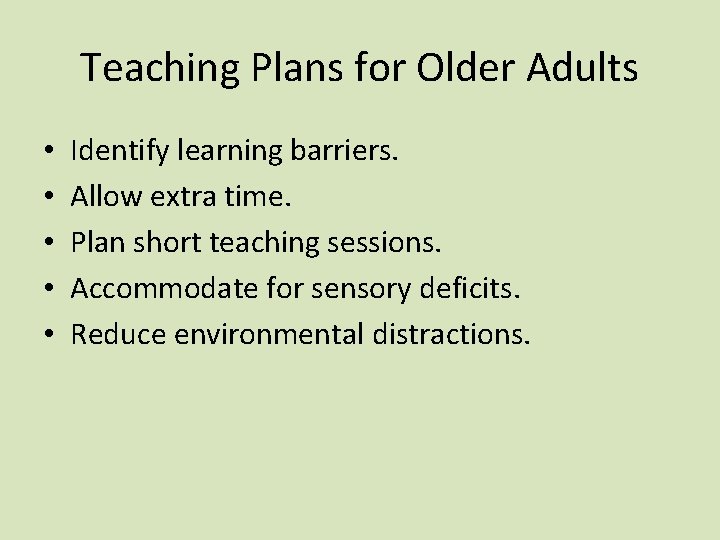 Teaching Plans for Older Adults

• Identify learning barriers.
• Allow extra time.
• Plan short teaching sessions.
• Accommodate for sensory deficits.
• Reduce environmental distractions.